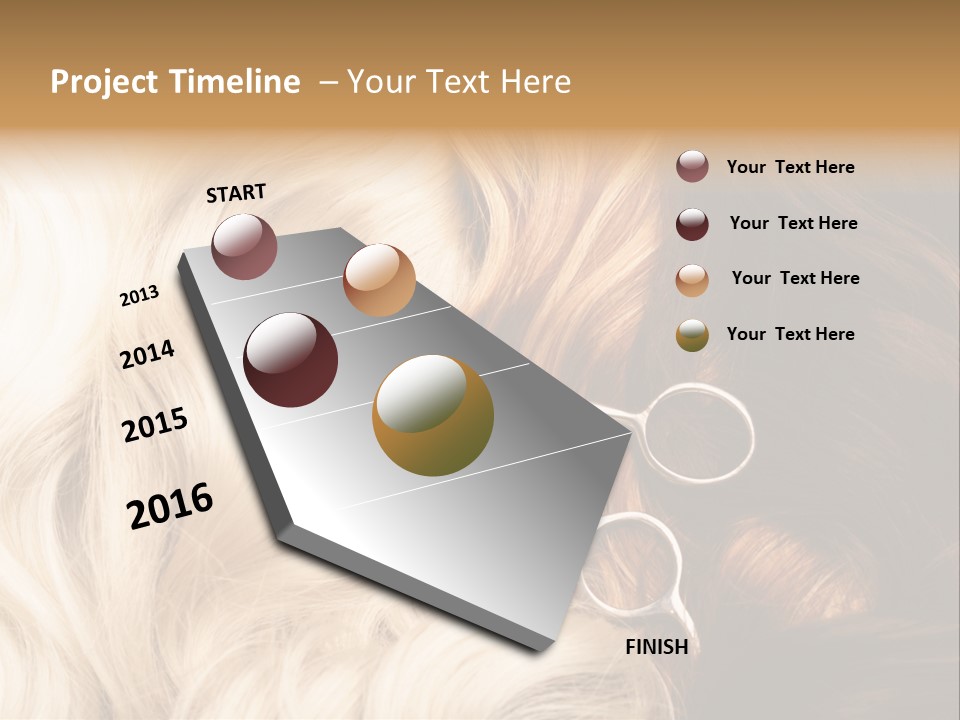 Project Timeline – Your Text Here

START

2013

2014

2015

2016

FINISH

Your Text Here

Your Text Here

Your Text Here

Your Text Here